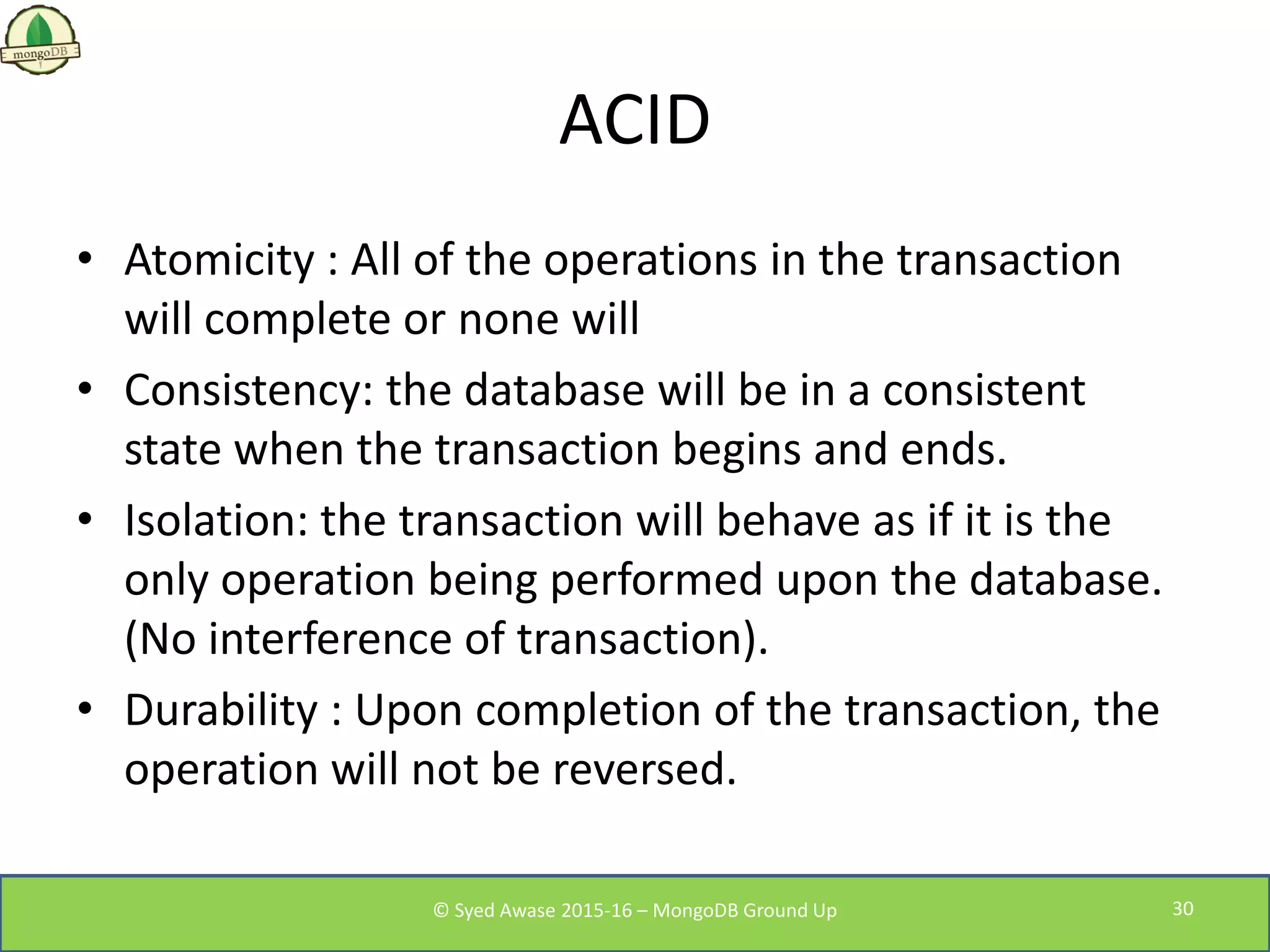 mongoDB

ACID

• Atomicity : All of the operations in the transaction will complete or none will
• Consistency: the database will be in a consistent state when the transaction begins and ends.
• Isolation: the transaction will behave as if it is the only operation being performed upon the database. (No interference of transaction).
• Durability : Upon completion of the transaction, the operation will not be reversed.

© Syed Awase 2015-16 – MongoDB Ground Up

30